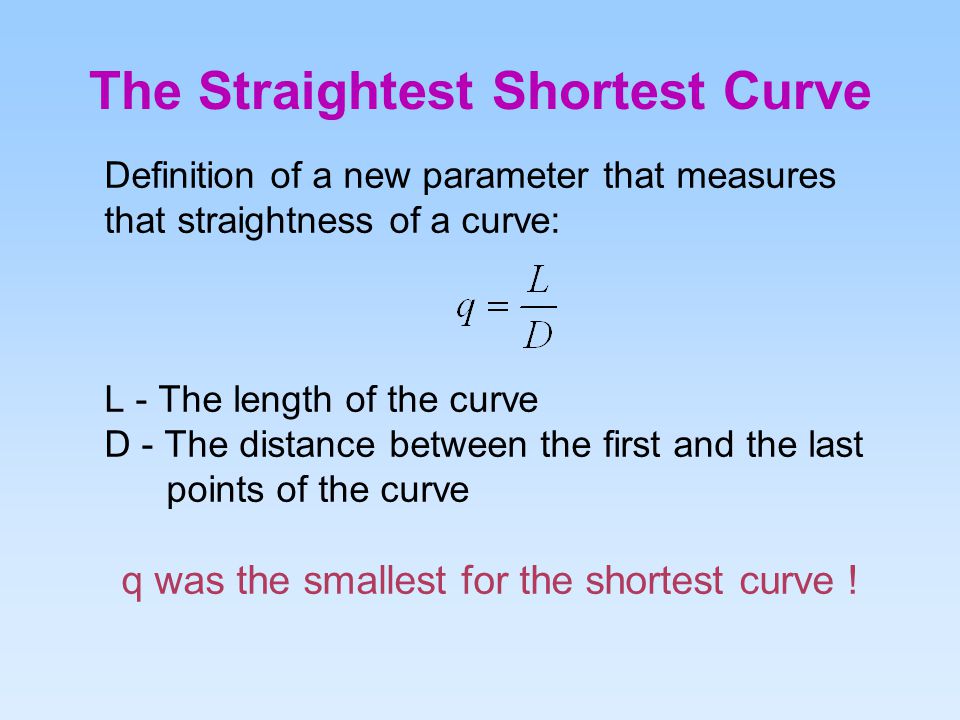 The Straightest Shortest Curve

Definition of a new parameter that measures that straightness of a curve:

$q = \frac{L}{D}$

L - The length of the curve
D - The distance between the first and the last points of the curve

q was the smallest for the shortest curve !